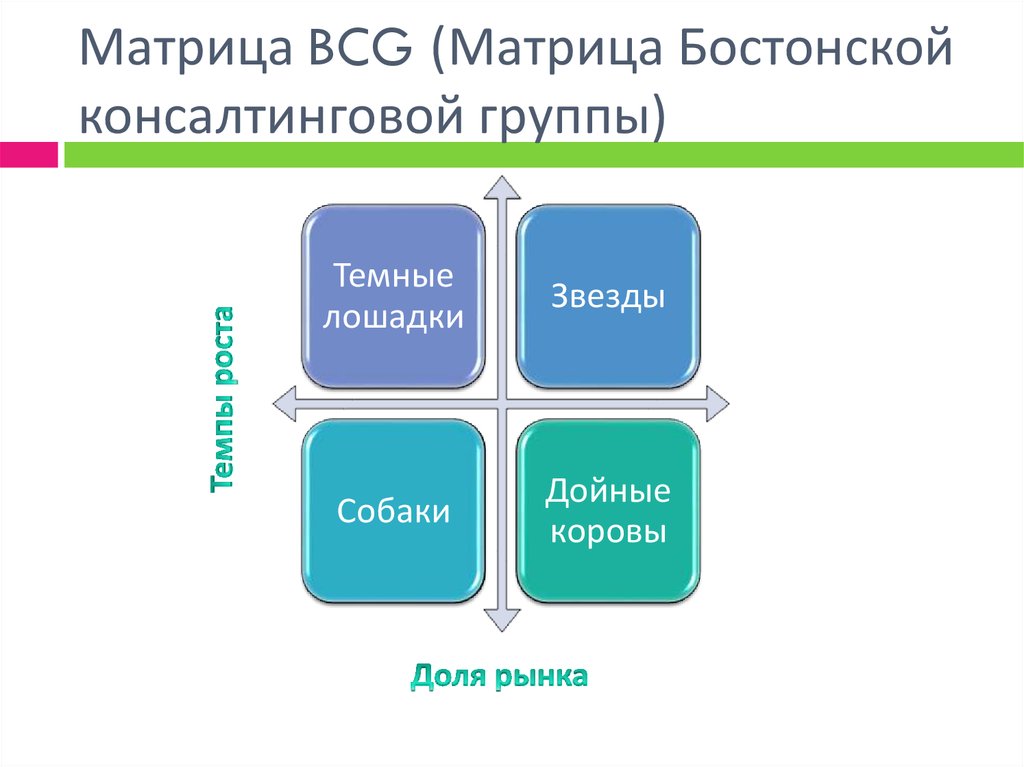 Матрица BCG (Матрица Бостонской консалтинговой группы)

Темпы роста

Темные лошадки

Звезды

Собаки

Дойные коровы

Доля рынка